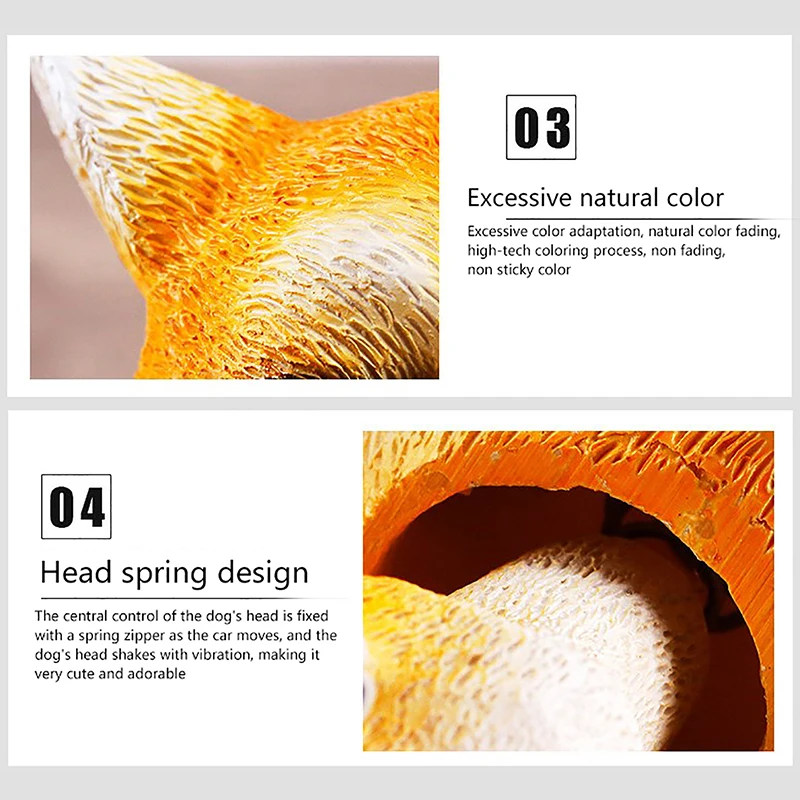 03

Excessive natural color

Excessive color adaptation, natural color fading, high-tech coloring process, non fading, non sticky color

04

Head spring design

The central control of the dog's head is fixed with a spring zipper as the car moves, and the dog's head shakes with vibration, making it very cute and adorable